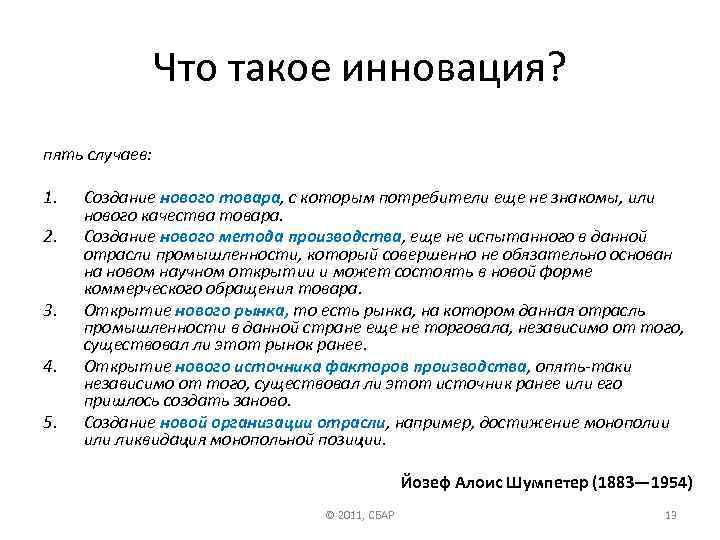 Что такое инновация?

пять случаев:

1. Создание нового товара, с которым потребители еще не знакомы, или нового качества товара.
2. Создание нового метода производства, еще не испытанного в данной отрасли промышленности, который совершенно не обязательно основан на новом научном открытии и может состоять в новой форме коммерческого обращения товара.
3. Открытие нового рынка, то есть рынка, на котором данная отрасль промышленности в данной стране еще не торговала, независимо от того, существовал ли этот рынок ранее.
4. Открытие нового источника факторов производства, опять-таки независимо от того, существовал ли этот источник ранее или его пришлось создать заново.
5. Создание новой организации отрасли, например, достижение монополии или ликвидация монопольной позиции.

Йозеф Алоис Шумпетер (1883—1954)

© 2011, СБАР

13